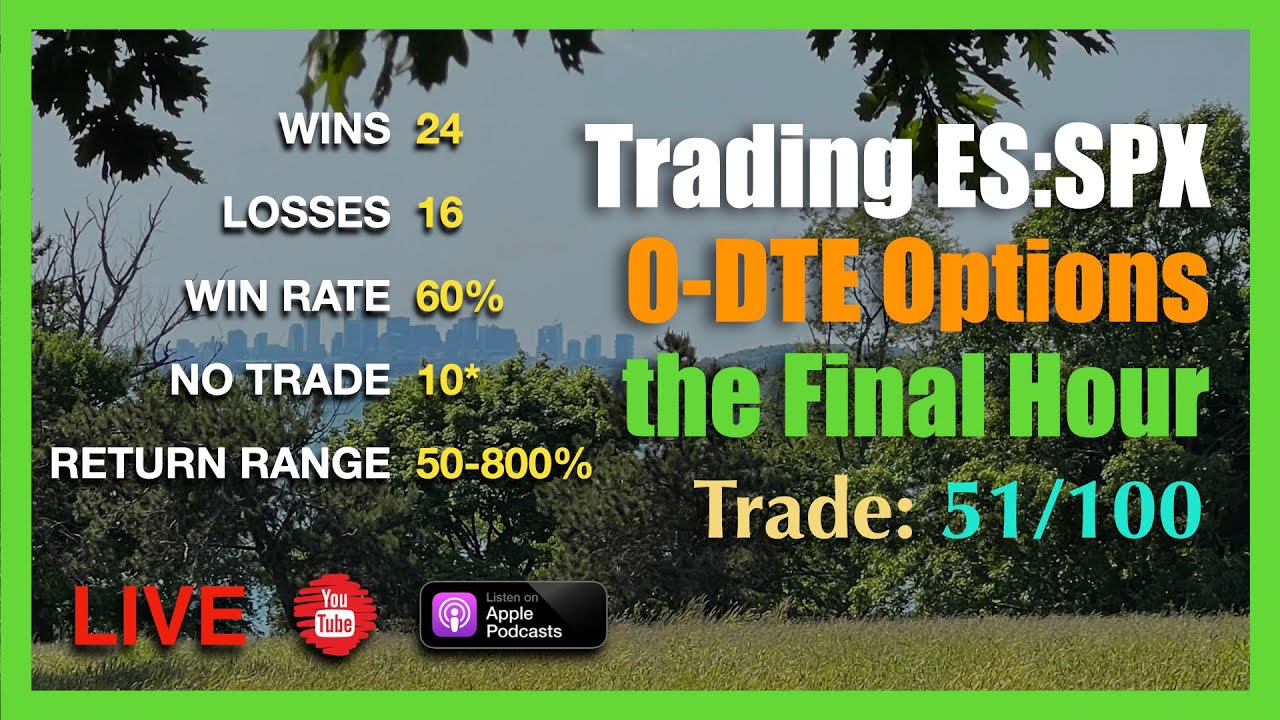 WINS 24

LOSSES 16

WIN RATE 60%

NO TRADE 10*

RETURN RANGE 50-800%

Trading ES:SPX

0-DTE Options

the Final Hour

Trade: 51/100

LIVE

You Tube

Listen on Apple Podcasts